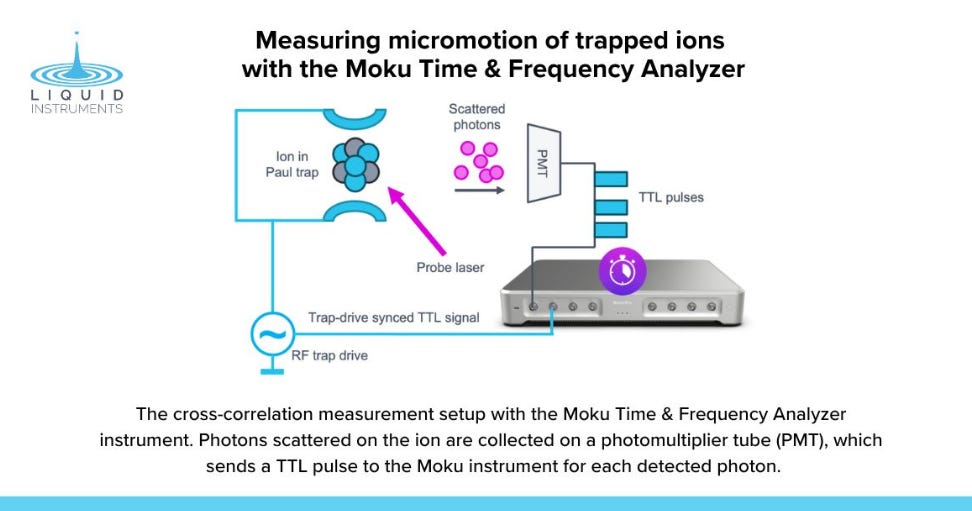 LIQUID INSTRUMENTS

Measuring micromotion of trapped ions with the Moku Time & Frequency Analyzer

Ion in Paul trap

Scattered photons

PMT

TTL pulses

Probe laser

Trap-drive synced TTL signal

RF trap drive

The cross-correlation measurement setup with the Moku Time & Frequency Analyzer instrument. Photons scattered on the ion are collected on a photomultiplier tube (PMT), which sends a TTL pulse to the Moku instrument for each detected photon.